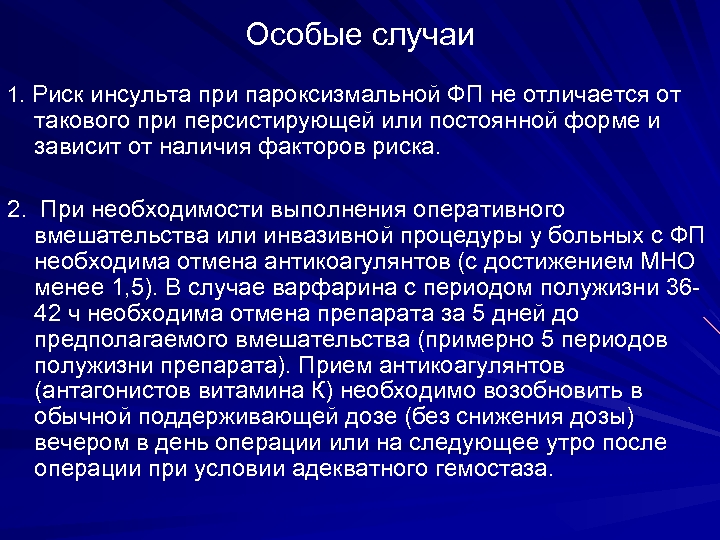 Особые случаи

1. Риск инсульта при пароксизмальной ФП не отличается от такового при персистирующей или постоянной форме и зависит от наличия факторов риска.

2. При необходимости выполнения оперативного вмешательства или инвазивной процедуры у больных с ФП необходима отмена антикоагулянтов (с достижением МНО менее 1,5). В случае варфарина с периодом полужизни 36-42 ч необходима отмена препарата за 5 дней до предполагаемого вмешательства (примерно 5 периодов полужизни препарата). Прием антикоагулянтов (антагонистов витамина К) необходимо возобновить в обычной поддерживающей дозе (без снижения дозы) вечером в день операции или на следующее утро после операции при условии адекватного гемостаза.